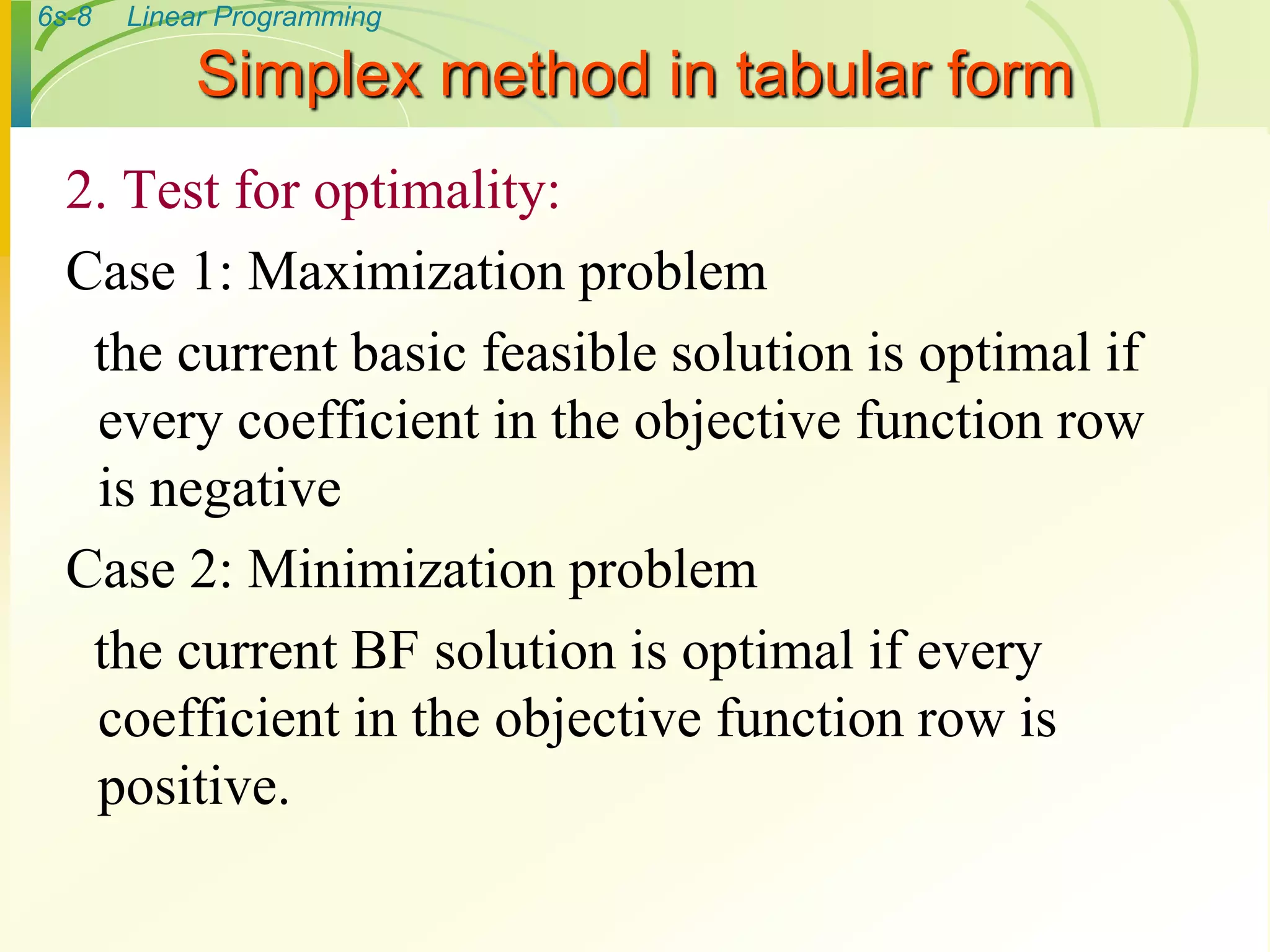 6s-8 Linear Programming

Simplex method in tabular form

2. Test for optimality:

Case 1: Maximization problem

the current basic feasible solution is optimal if every coefficient in the objective function row is negative

Case 2: Minimization problem

the current BF solution is optimal if every coefficient in the objective function row is positive.